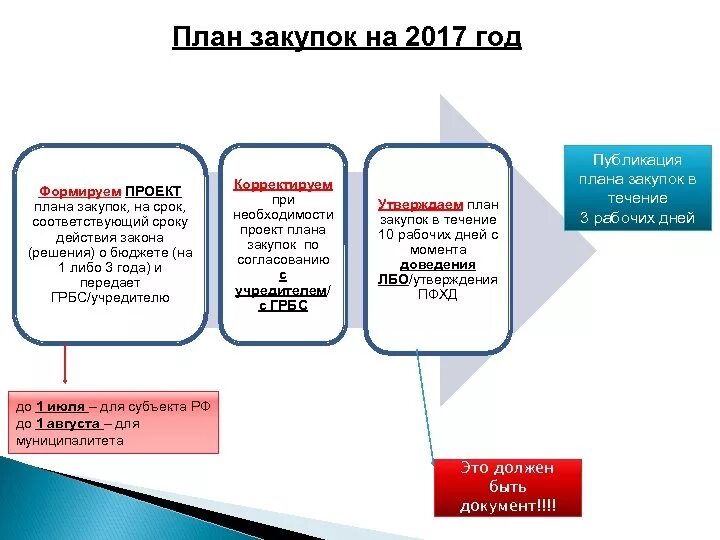 План закупок на 2017 год

Формируем ПРОЕКТ плана закупок, на срок, соответствующий сроку действия закона (решения) о бюджете (на 1 либо 3 года) и передает ГРБС/учредителю

Корректируем при необходимости проект плана закупок по согласованию с учредителем/ с ГРБС

Утверждаем план закупок в течение 10 рабочих дней с момента доведения ЛБО/утверждения ПФХД

Публикация плана закупок в течение 3 рабочих дней

до 1 июля – для субъекта РФ
до 1 августа – для муниципалитета

Это должен быть документ!!!!